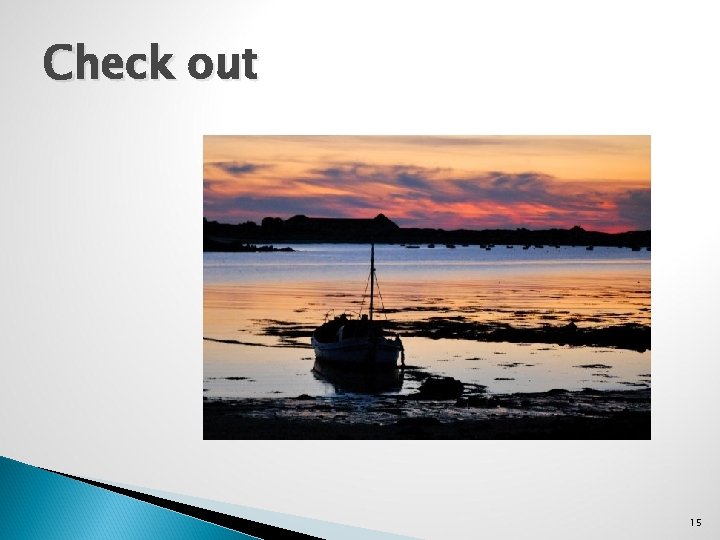 Check out

15